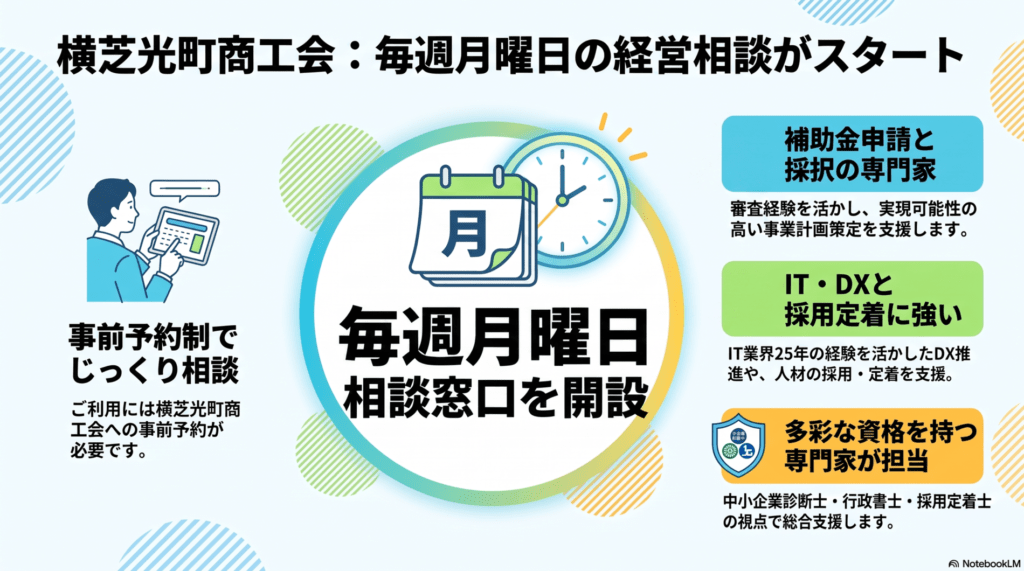 横芝光町商工会：毎週月曜日の経営相談がスタート

事前予約制でじっくり相談

ご利用には横芝光町商工会への事前予約が必要です。

月

毎週月曜日
相談窓口を開設

補助金申請と採択の専門家

審査経験を活かし、実現可能性の高い事業計画策定を支援します。

IT・DXと採用定着に強い

IT業界25年の経験を活かしたDX推進や、人材の採用・定着を支援。

多彩な資格を持つ専門家が担当

中小企業診断士・行政書士・採用定着士の視点で総合支援します。

NotebookLM